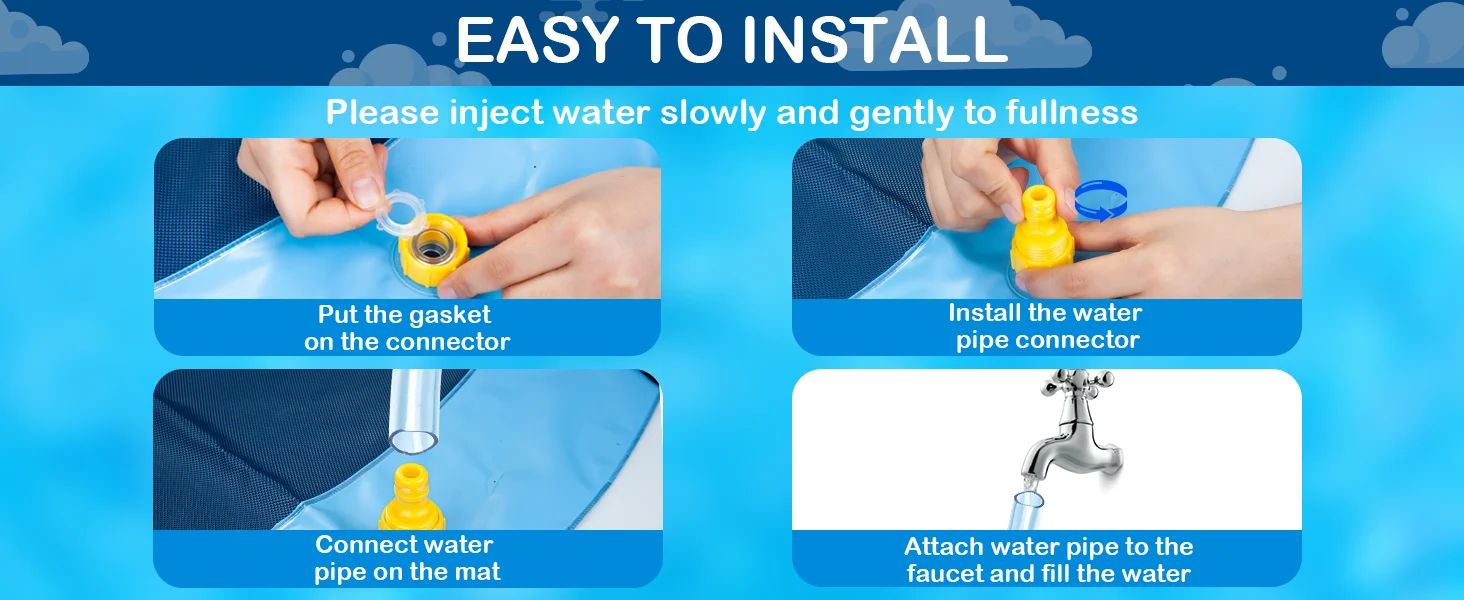 EASY TO INSTALL

Please inject water slowly and gently to fullness

Put the gasket on the connector

Install the water pipe connector

Connect water pipe on the mat

Attach water pipe to the faucet and fill the water